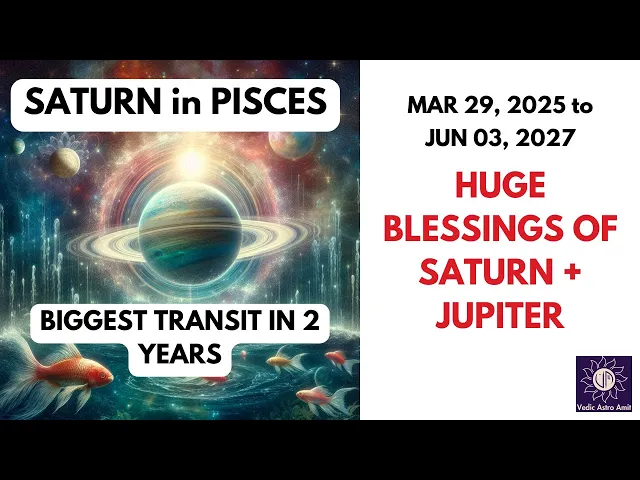 SATURN in PISCES

BIGGEST TRANSIT IN 2 YEARS

MAR 29, 2025 to JUN 03, 2027

HUGE BLESSINGS OF SATURN + JUPITER

Vedic Astro Amit